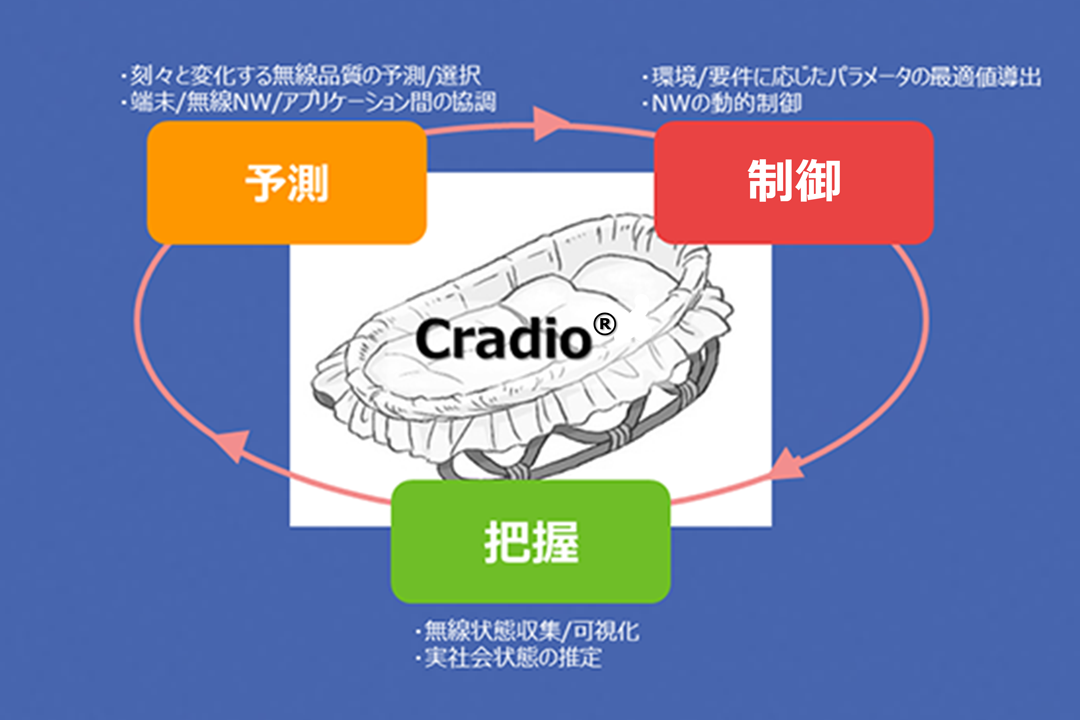 ・刻々と変化する無線品質の予測/選択
・端末/無線NW/アプリケーション間の協調

予測

・環境/要件に応じたパラメータの最適値導出
・NWの動的制御

制御

Cradio®

把握

・無線状態収集/可視化
・実社会状態の推定